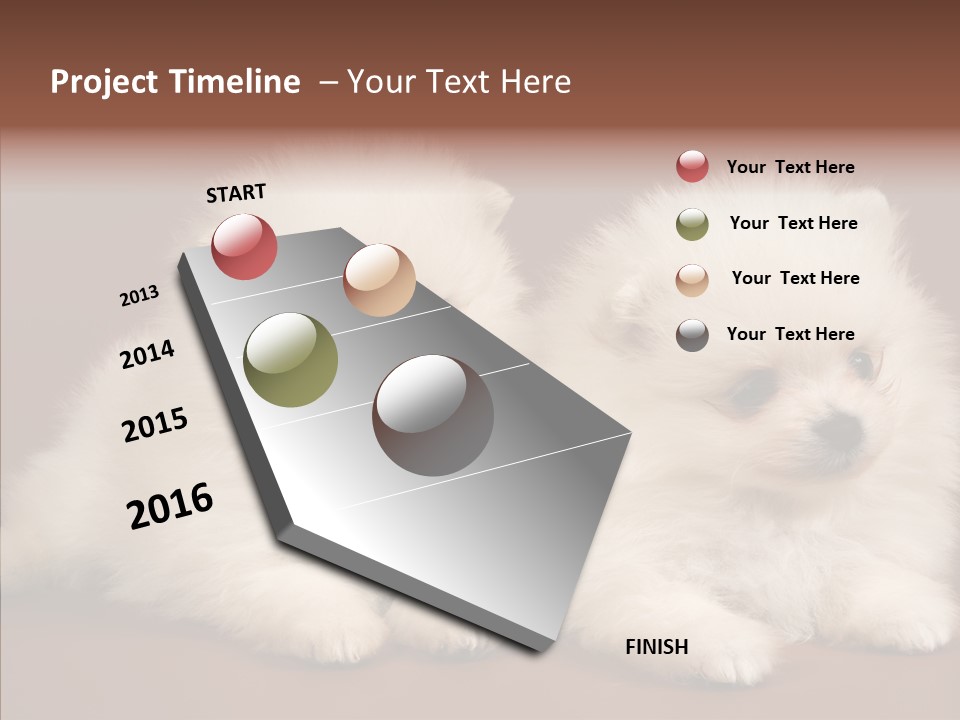 Project Timeline – Your Text Here

START

2013

2014

2015

2016

FINISH

Your Text Here

Your Text Here

Your Text Here

Your Text Here